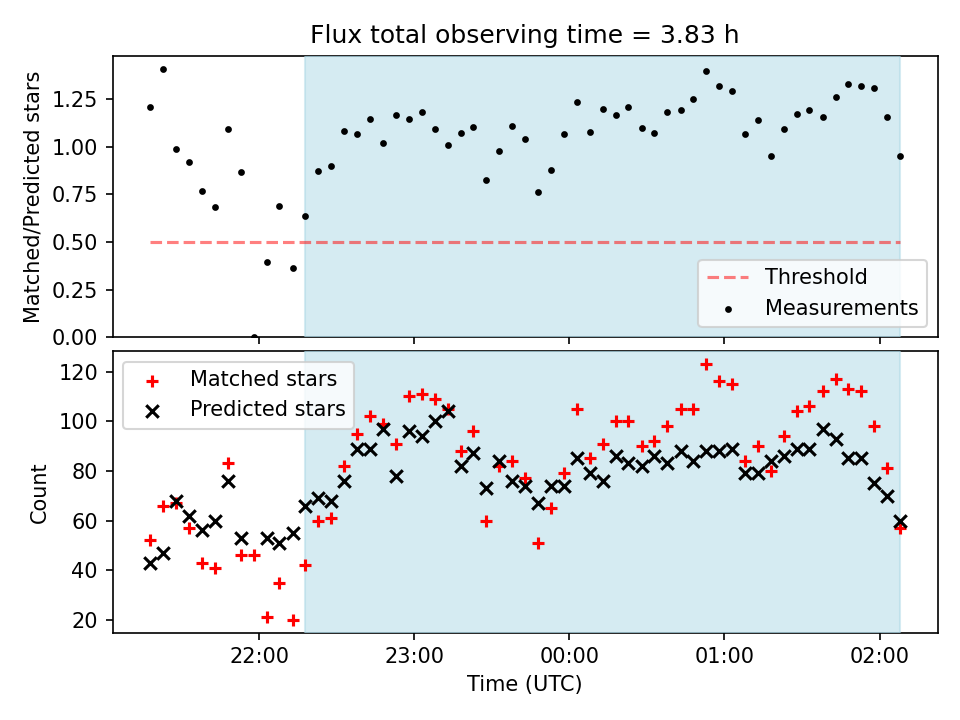 Flux total observing time = 3.83 h

Matched/Predicted stars

1.25
1.00
0.75
0.50
0.25
0.00

Threshold
Measurements

Matched stars
Predicted stars

Count

120
100
80
60
40
20

22:00
23:00
00:00
01:00
02:00

Time (UTC)